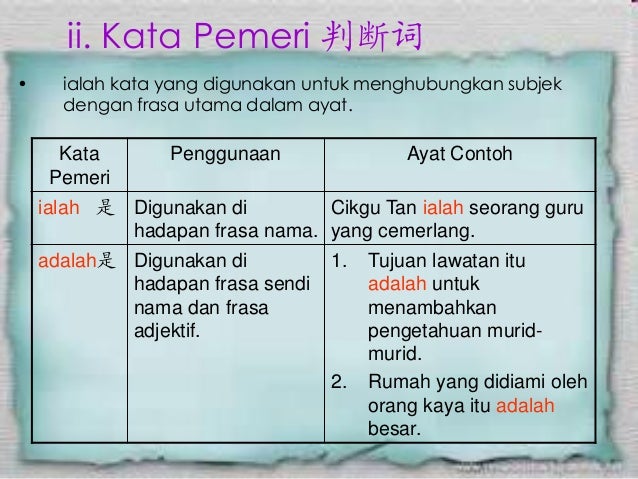 ii. Kata Pemeri 判断词

• ialah kata yang digunakan untuk menghubungkan subjek dengan frasa utama dalam ayat.

| Kata Pemeri | Penggunaan | Ayat Contoh |
|---|---|---|
| ialah 是 | Digunakan di hadapan frasa nama. | Cikgu Tan ialah seorang guru yang cemerlang. |
| adalah是 | Digunakan di hadapan frasa sendi nama dan frasa adjektif. | 1. Tujuan lawatan itu adalah untuk menambahkan pengetahuan murid-murid. 2. Rumah yang didiami oleh orang kaya itu adalah besar. |